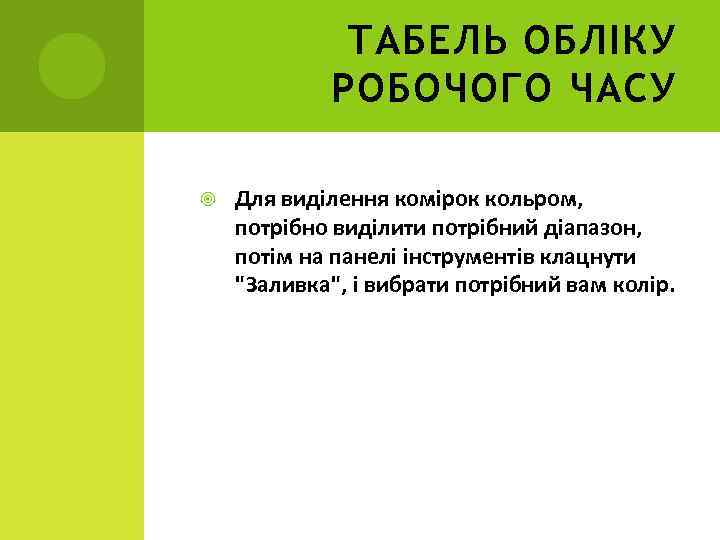 ТАБЕЛЬ ОБЛІКУ РОБОЧОГО ЧАСУ

Для виділення комірок кольром, потрібно виділити потрібний діапазон, потім на панелі інструментів клацнути "Заливка", і вибрати потрібний вам колір.